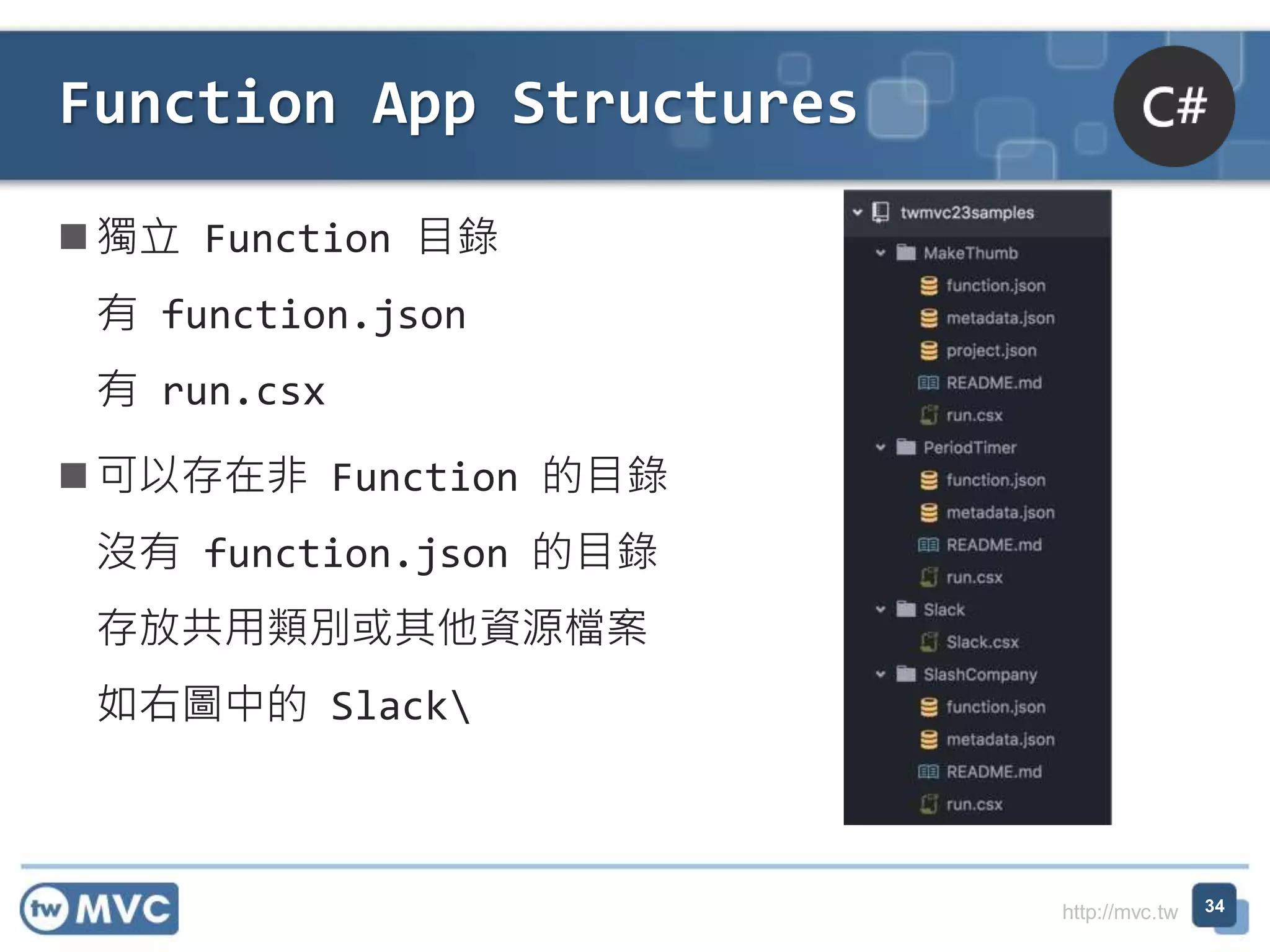 Function App Structures

C#

■ 獨立 Function 目錄

有 function.json

有 run.csx

■ 可以存在非 Function 的目錄

沒有 function.json 的目錄

存放共用類別或其他資源檔案

如右圖中的 Slack\

twmvc23samples
MakeThumb
function.json
metadata.json
project.json
README.md
run.csx
PeriodTimer
function.json
metadata.json
README.md
run.csx
Slack
Slack.csx
SlashCompany
function.json
metadata.json
README.md
run.csx

tw MVC

http://mvc.tw

34